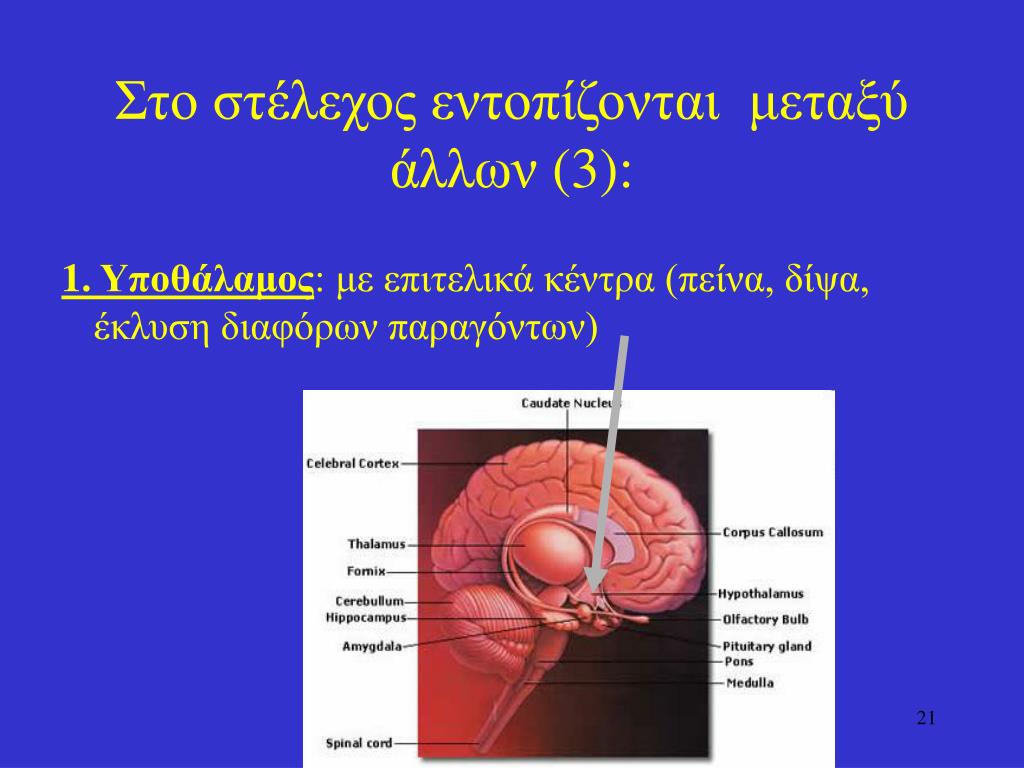 Στο στέλεχος εντοπίζονται μεταξύ άλλων (3):

1. Υποθάλαμος: με επιτελικά κέντρα (πείνα, δίψα, έκλυση διαφόρων παραγόντων)

Caudate Nucleus
Celebral Cortex
Thalamus
Fornix
Cerebullum
Hippocampus
Amygdala
Spinal cord
Corpus Callosum
Hypothalamus
Olfactory Bulb
Pituitary gland
Pons
Medulla

21